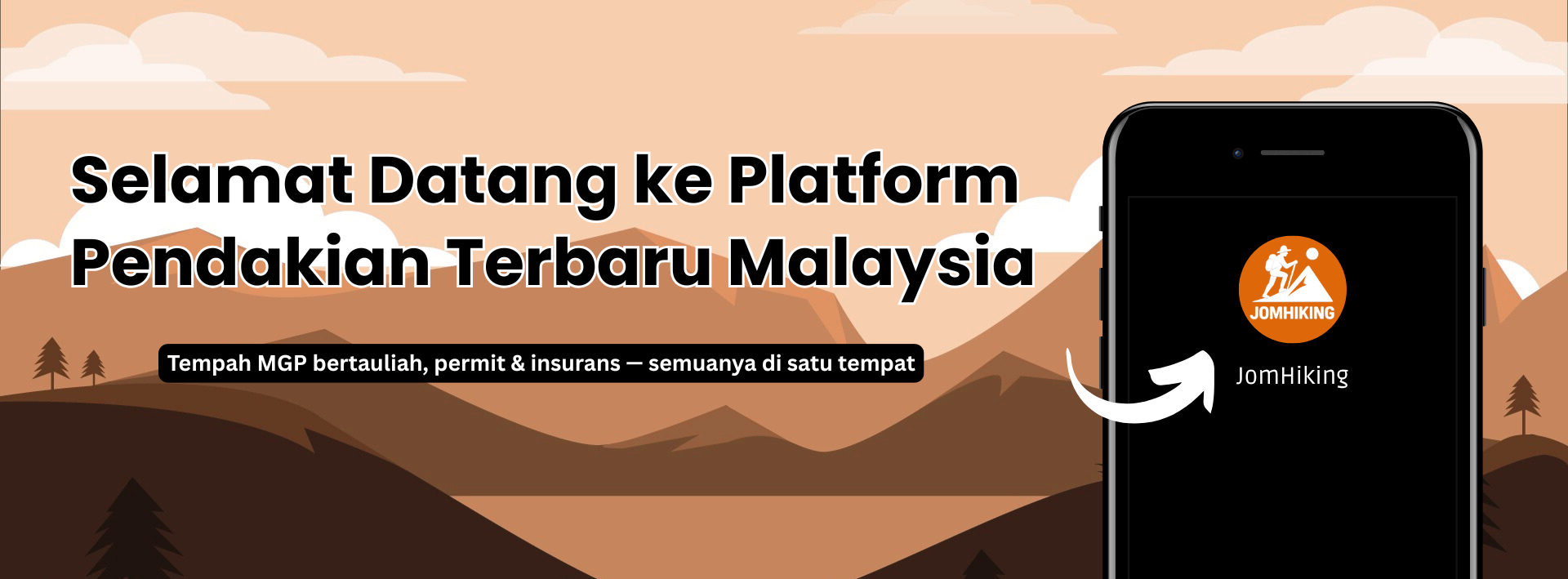 Selamat Datang ke Platform Pendakian Terbaru Malaysia

Tempah MGP bertauliah, permit & insurans — semuanya di satu tempat

JOMHIKING

JomHiking